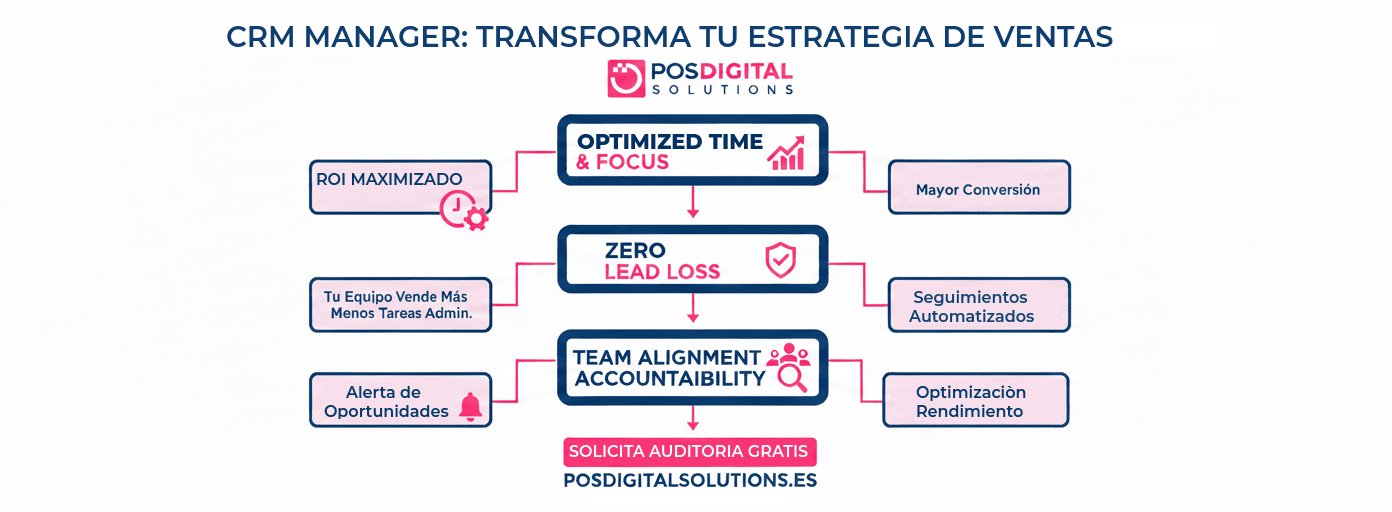 CRM MANAGER: TRANSFORMA TU ESTRATEGIA DE VENTAS

POSDIGITAL SOLUTIONS

OPTIMIZED TIME & FOCUS

ROI MAXIMIZADO

Mayor Conversión

ZERO LEAD LOSS

Tu Equipo Vende Más Menos Tareas Admin.

Seguimientos Automatizados

TEAM ALIGNMENT ACCOUNTAIBILITY

Alerta de Oportunidades

Optimizaciòn Rendimiento

SOLICITA AUDITORIA GRATIS

POSDIGITALSOLUTIONS.ES